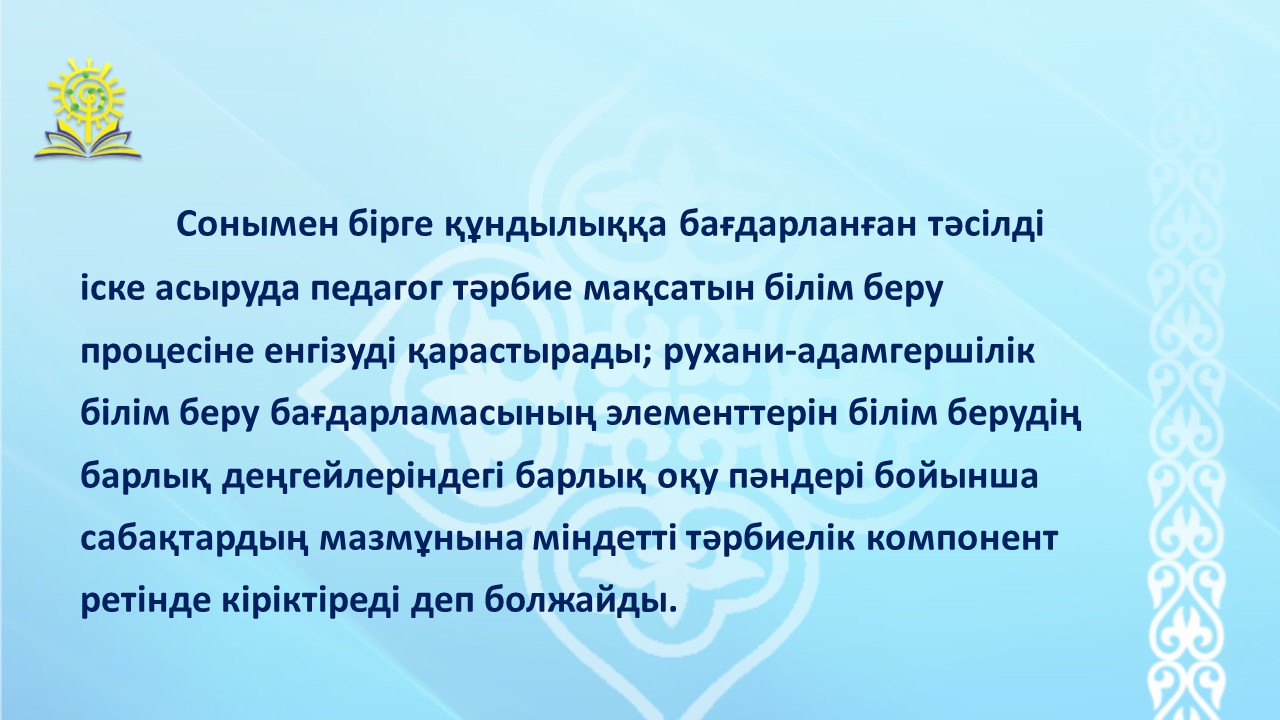 Сонымен бірге құндылыққа бағдарланған тәсілді іске асыруда педагог тәрбие мақсатын білім беру процесіне енгізуді қарастырады; рухани-адамгершілік білім беру бағдарламасының элементтерін білім берудің барлық деңгейлеріндегі барлық оқу пәндері бойынша сабақтардың мазмұнына міндетті тәрбиелік компонент ретінде кіріктіреді деп болжайды.